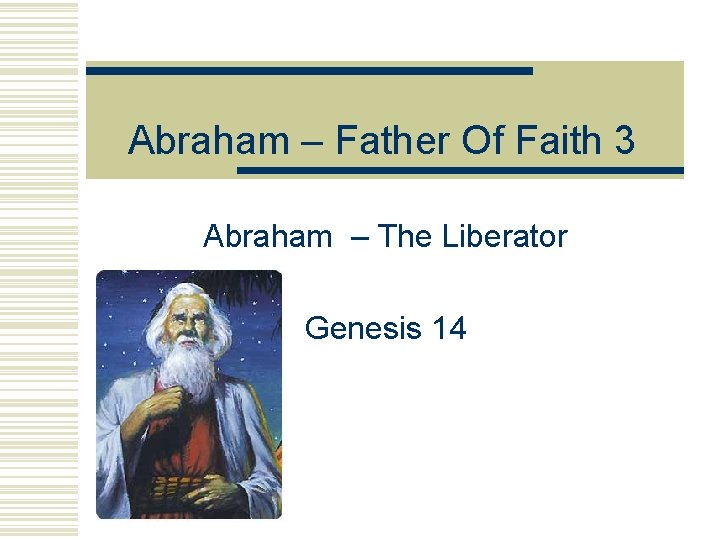 Abraham – Father Of Faith 3

Abraham  – The Liberator

Genesis 14